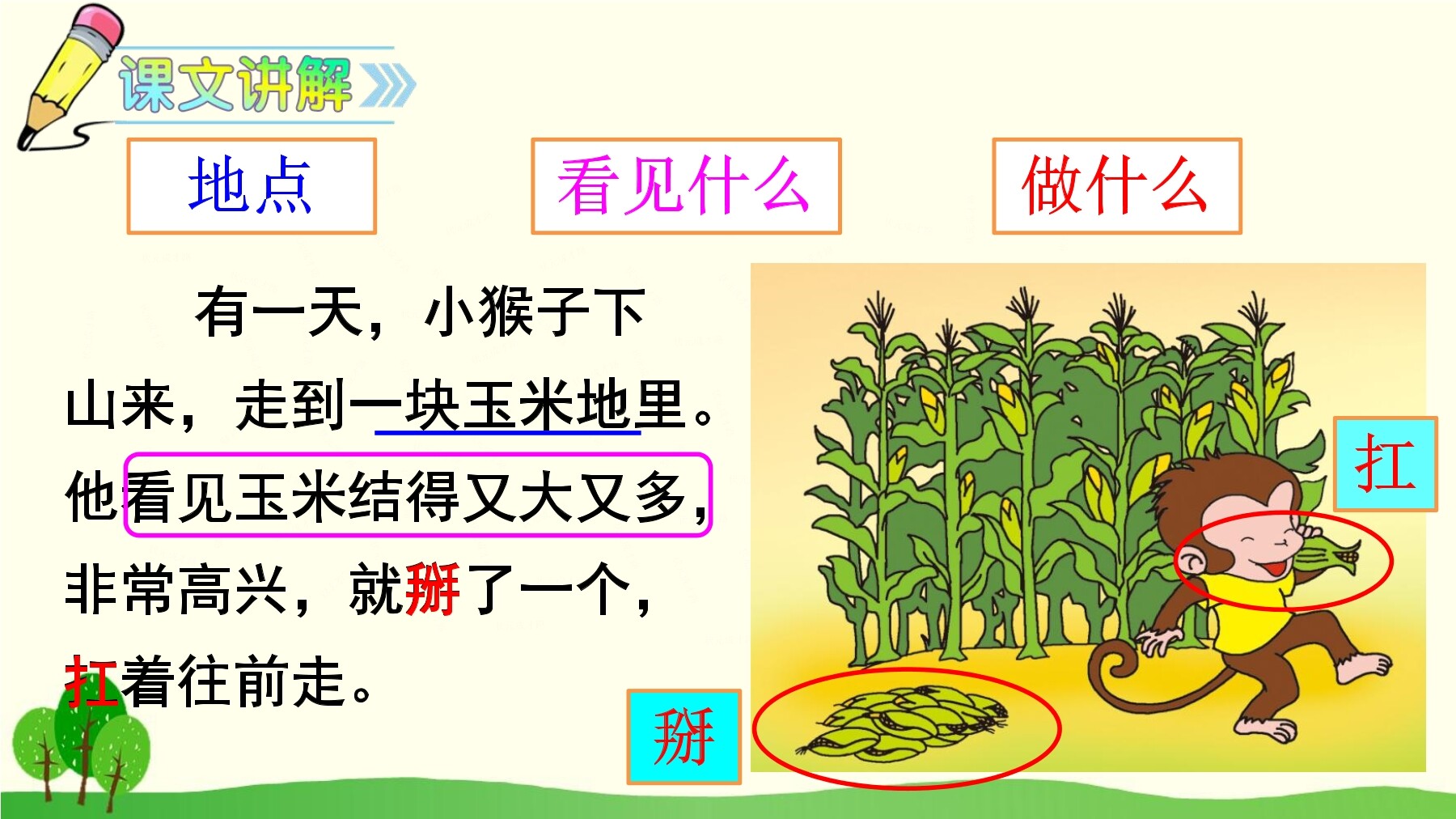 课文讲解

地点

看见什么

做什么

有一天，小猴子下山来，走到一块玉米地里。他看见玉米结得又大又多，非常高兴，就掰了一个，扛着往前走。

扛

掰